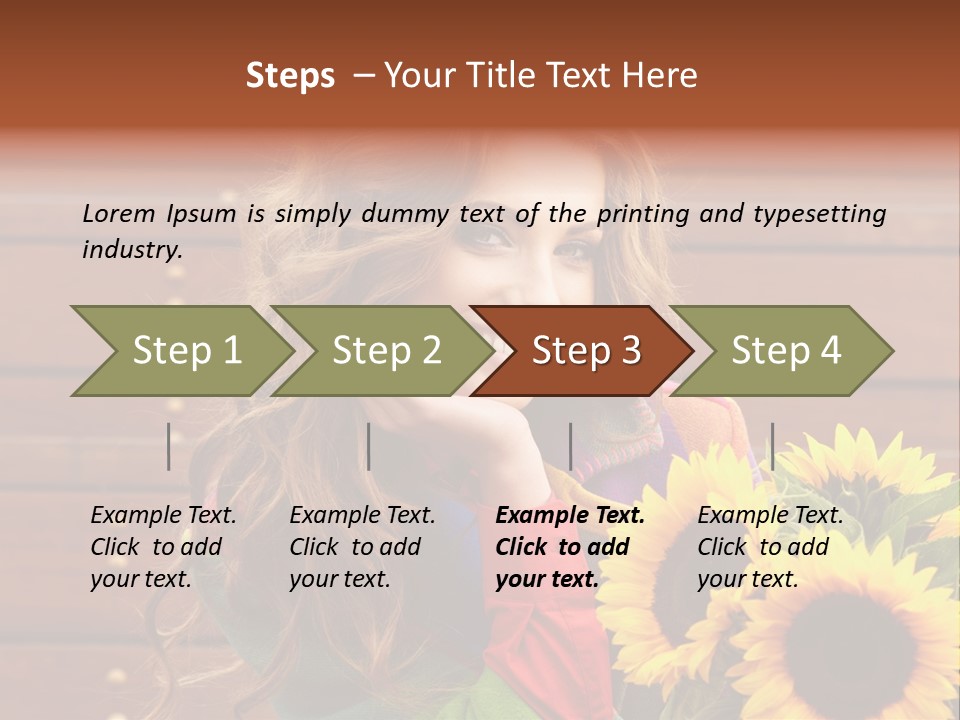 Steps – Your Title Text Here

Lorem Ipsum is simply dummy text of the printing and typesetting industry.

Step 1

Step 2

Step 3

Step 4

Example Text. Click to add your text.

Example Text. Click to add your text.

Example Text. Click to add your text.

Example Text. Click to add your text.